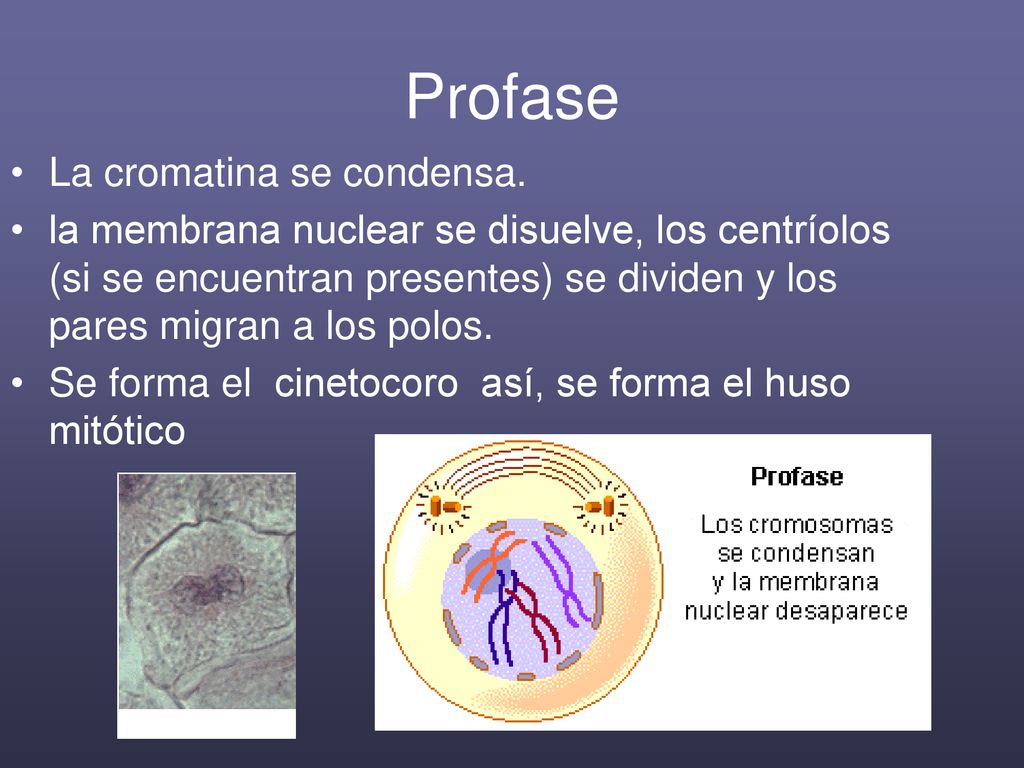 Profase

• La cromatina se condensa.
• la membrana nuclear se disuelve, los centríolos (si se encuentran presentes) se dividen y los pares migran a los polos.
• Se forma el cinetocoro así, se forma el huso mitótico

Profase

Los cromosomas se condensan y la membrana nuclear desaparece